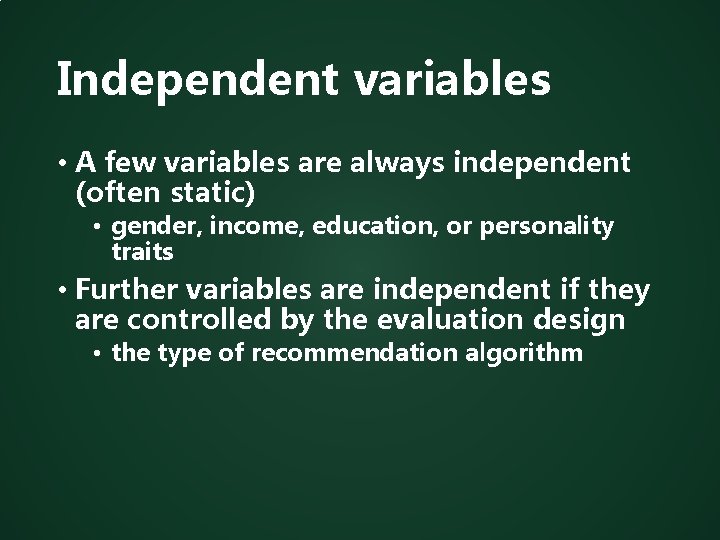 Independent variables

• A few variables are always independent (often static)
  • gender, income, education, or personality traits
• Further variables are independent if they are controlled by the evaluation design
  • the type of recommendation algorithm